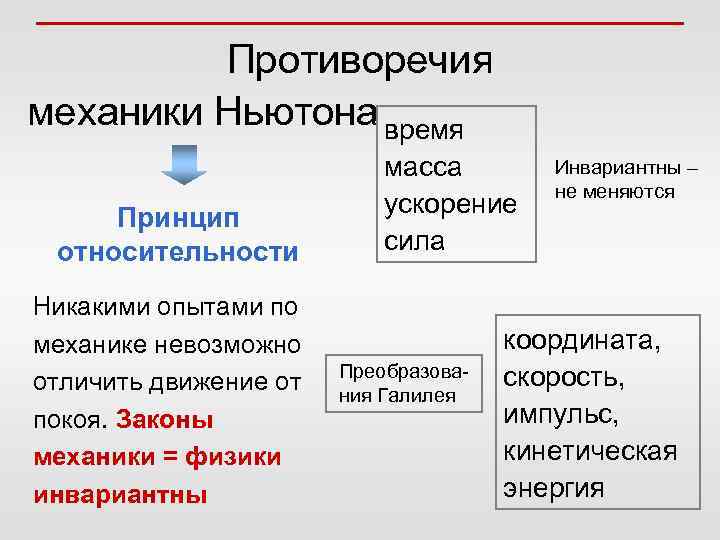 Противоречия механики Ньютона

Принцип относительности

Никакими опытами по механике невозможно отличить движение от покоя. Законы механики = физики инвариантны

время
масса
ускорение
сила

Инвариантны – не меняются

Преобразования Галилея

координата,
скорость,
импульс,
кинетическая энергия